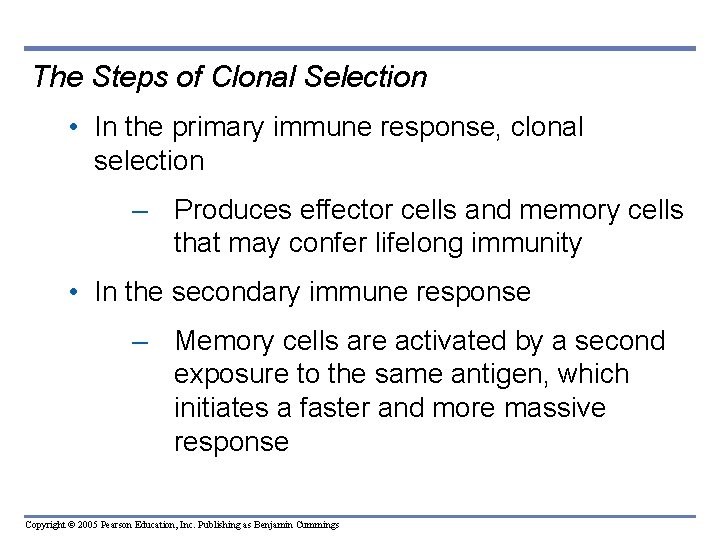 The Steps of Clonal Selection

• In the primary immune response, clonal selection

– Produces effector cells and memory cells that may confer lifelong immunity

• In the secondary immune response

– Memory cells are activated by a second exposure to the same antigen, which initiates a faster and more massive response

Copyright © 2005 Pearson Education, Inc. Publishing as Benjamin Cummings